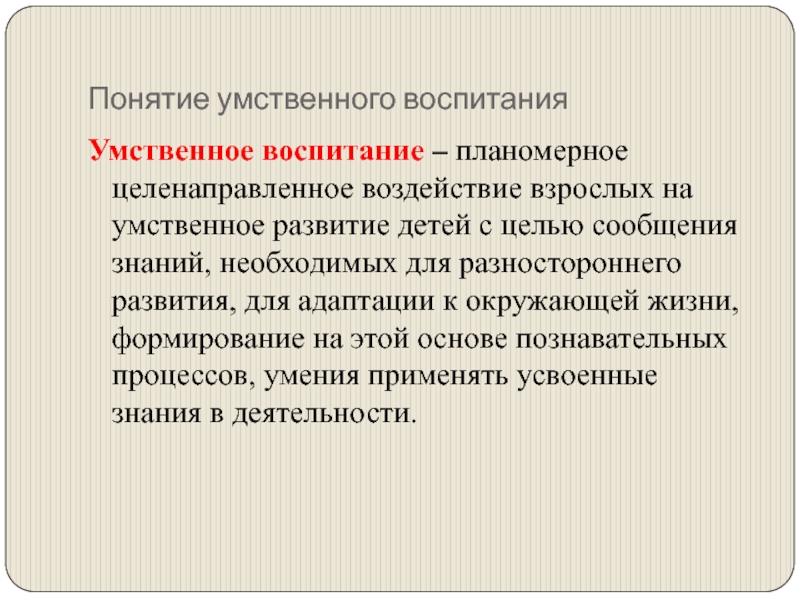 Понятие умственного воспитания

Умственное воспитание – планомерное целенаправленное воздействие взрослых на умственное развитие детей с целью сообщения знаний, необходимых для разностороннего развития, для адаптации к окружающей жизни, формирование на этой основе познавательных процессов, умения применять усвоенные знания в деятельности.